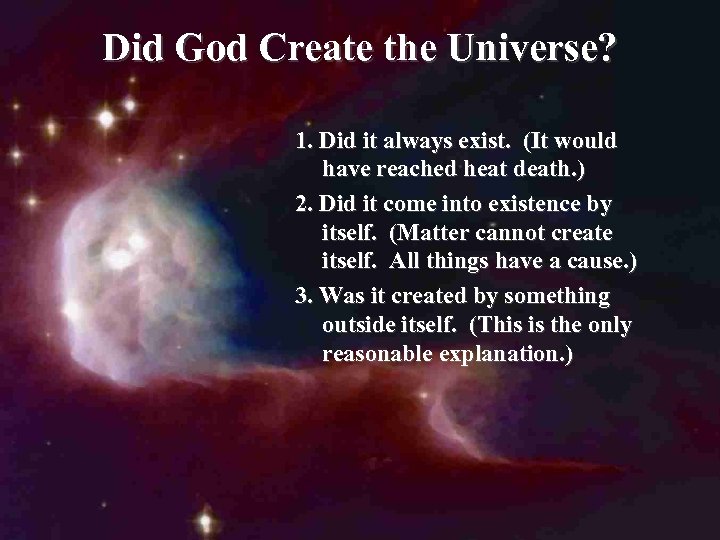 Did God Create the Universe?

1. Did it always exist. (It would have reached heat death.)

2. Did it come into existence by itself. (Matter cannot create itself. All things have a cause.)

3. Was it created by something outside itself. (This is the only reasonable explanation.)